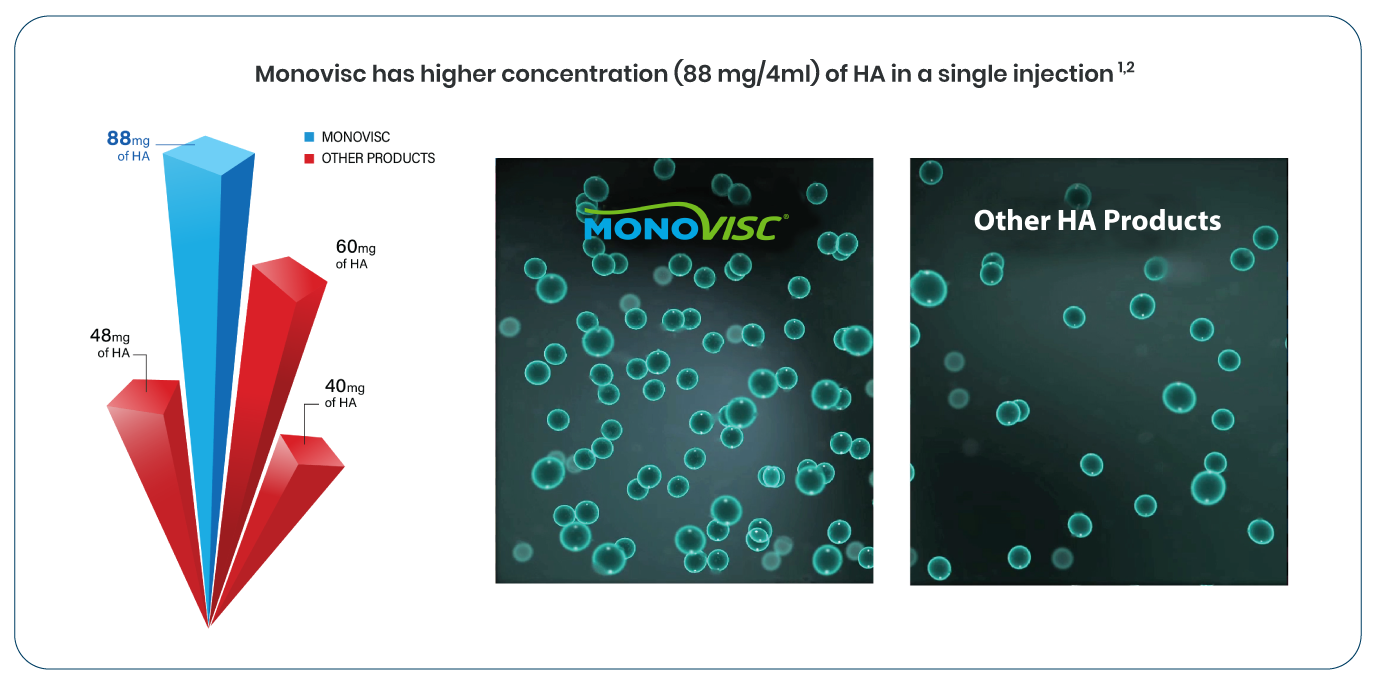 Monovisc has higher concentration (88 mg/4ml) of HA in a single injection $^{1,2}$

88mg of HA

MONOVISC
OTHER PRODUCTS

60mg of HA

48mg of HA

40mg of HA

MONOVISC®

Other HA Products